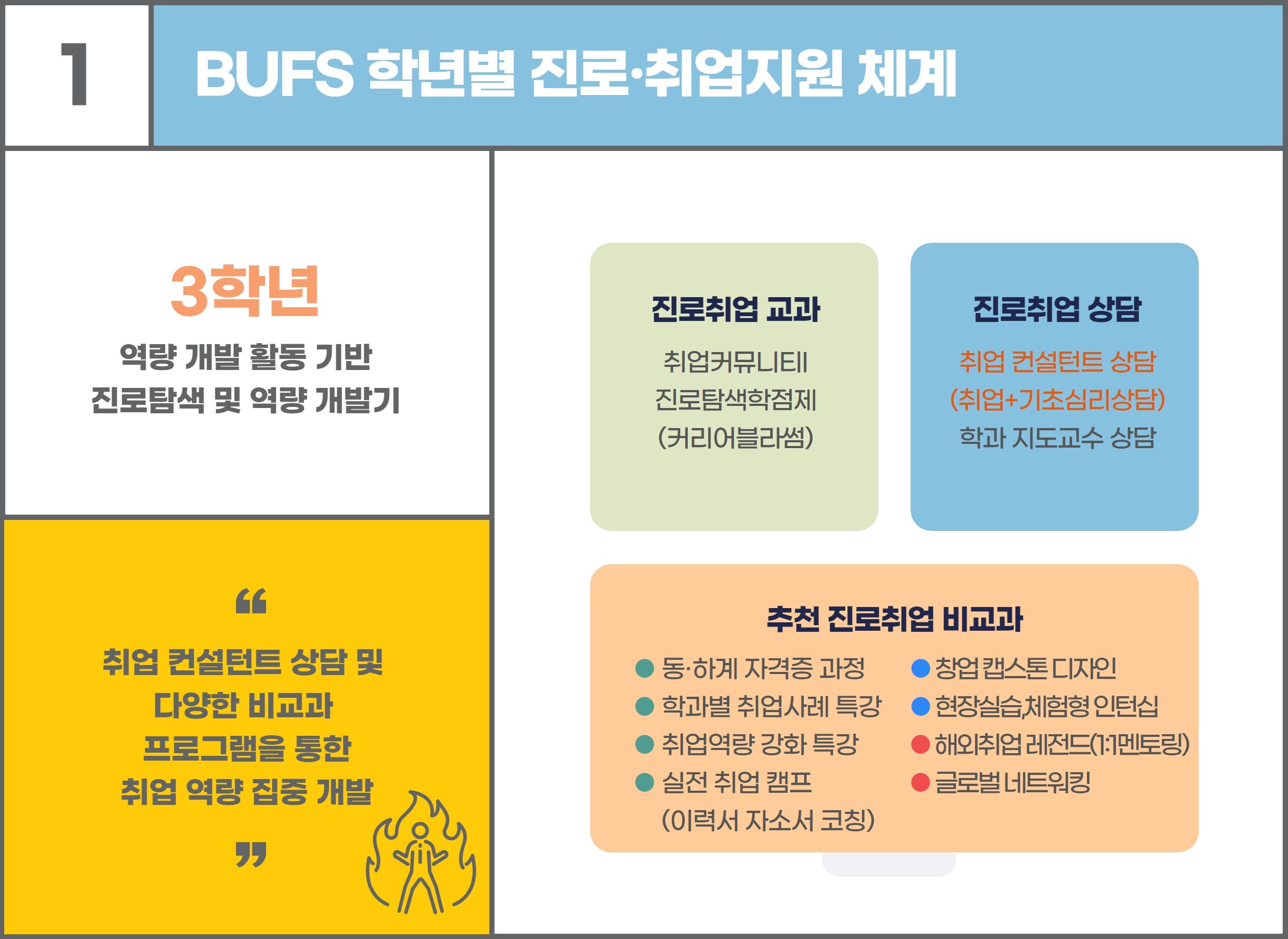 1

BUFS 학년별 진로·취업지원 체계

3학년

역량 개발 활동 기반
진로탐색 및 역량 개발기

“

취업 컨설턴트 상담 및
다양한 비교과
프로그램을 통한
취업 역량 집중 개발

”

진로취업 교과

취업커뮤니티II
진로탐색학점제
(커리어블라썸)

진로취업 상담

취업 컨설턴트 상담
(취업+기초심리상담)
학과 지도교수 상담

추천 진로취업 비교과

동·하계 자격증 과정
학과별 취업사례 특강
취업역량 강화 특강
실전 취업 캠프
(이력서 자소서 코칭)

창업 캡스톤 디자인
현장실습,체험형 인턴십
해외취업 레전드(1:1멘토링)
글로벌 네트워킹